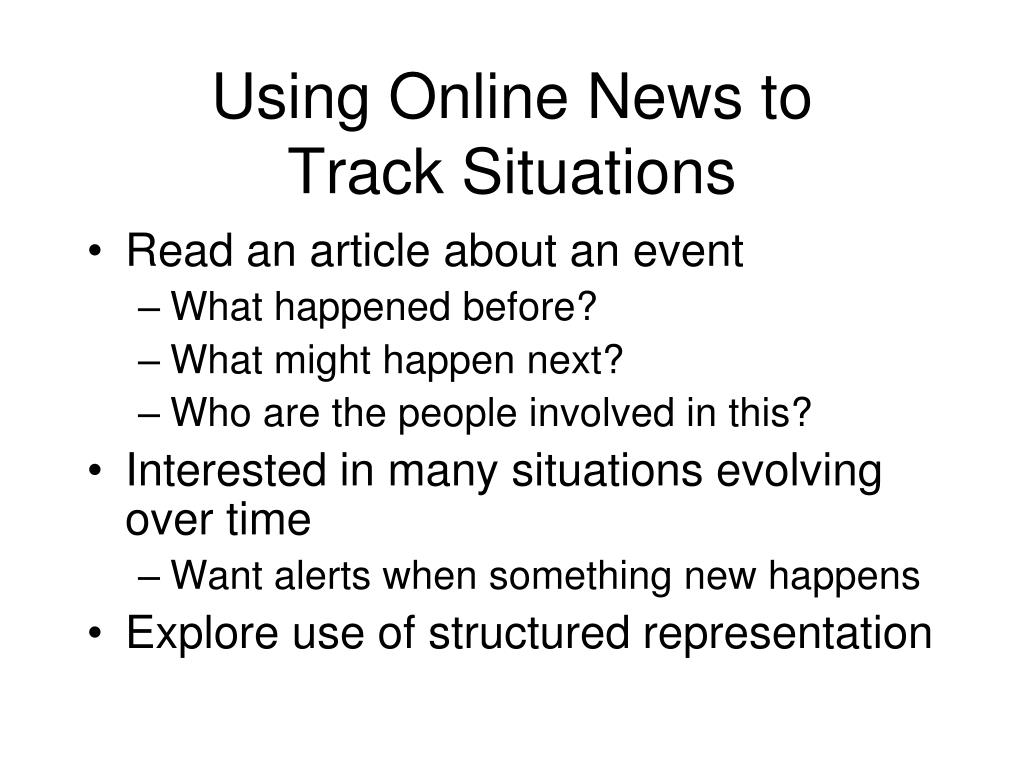 Using Online News to Track Situations

• Read an article about an event
– What happened before?
– What might happen next?
– Who are the people involved in this?
• Interested in many situations evolving over time
– Want alerts when something new happens
• Explore use of structured representation